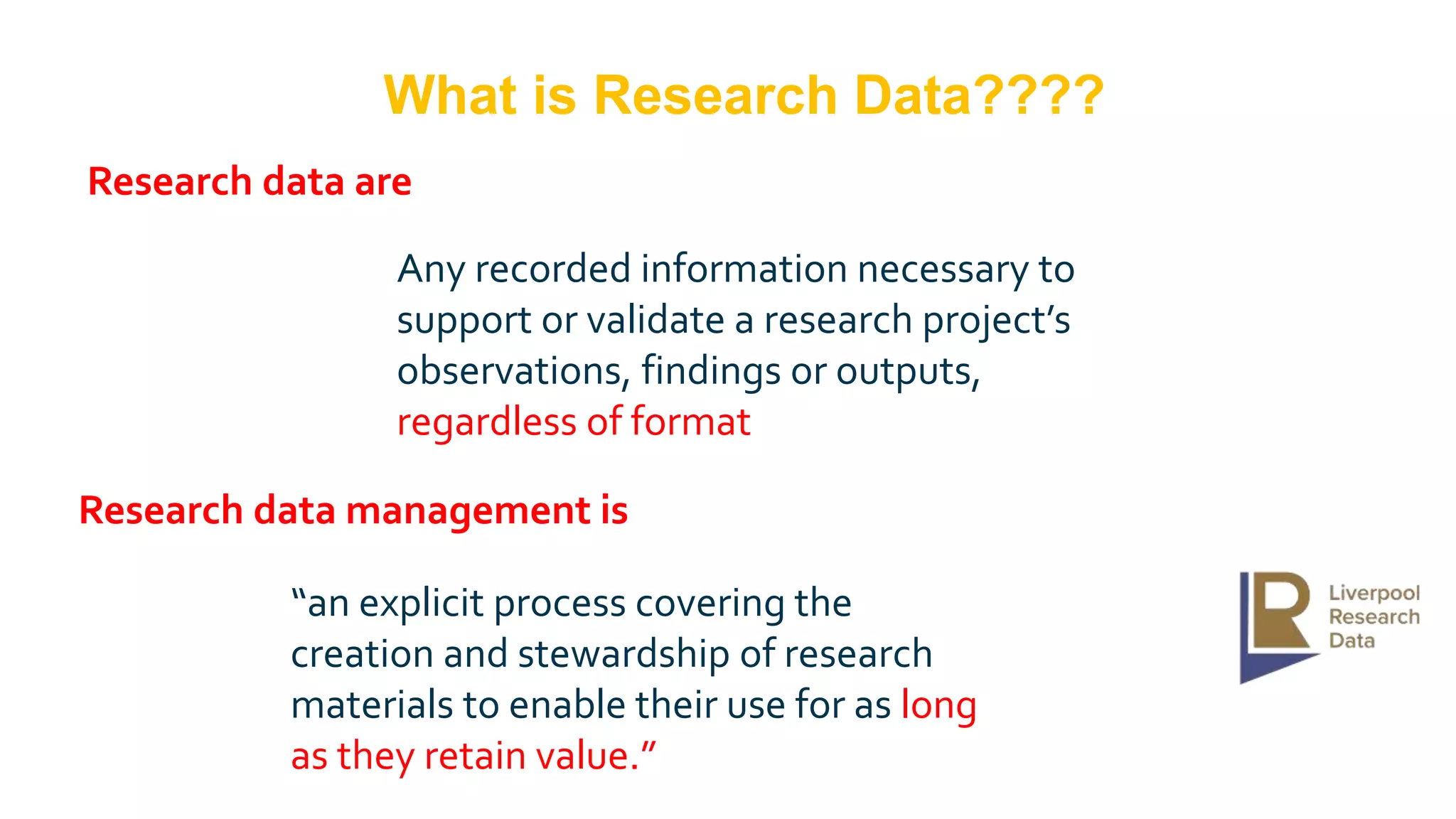 What is Research Data????

Research data are

Any recorded information necessary to support or validate a research project's observations, findings or outputs, regardless of format

Research data management is

"an explicit process covering the creation and stewardship of research materials to enable their use for as long as they retain value."

Liverpool Research Data